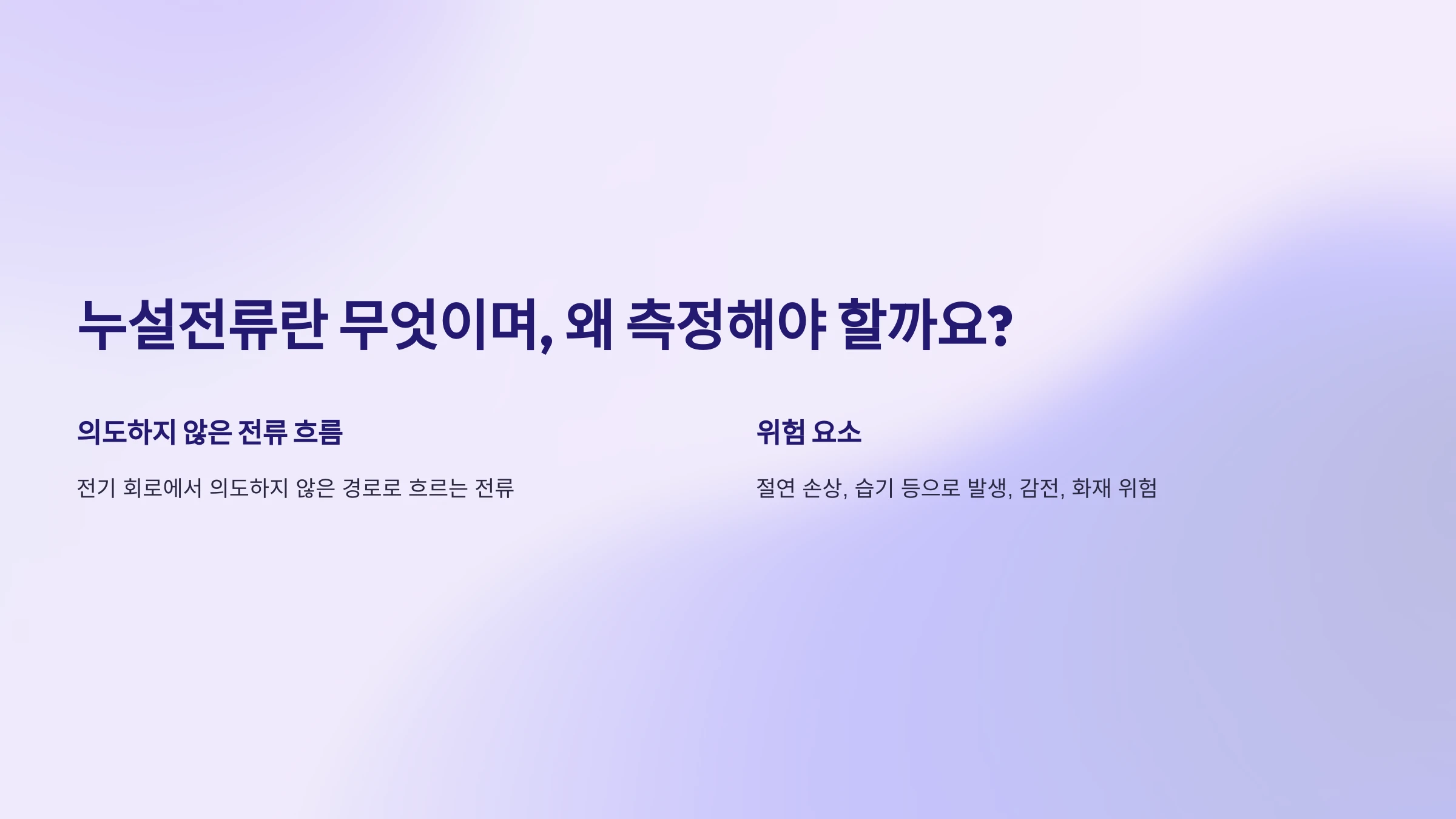 누설전류란 무엇이며, 왜 측정해야 할까요?

의도하지 않은 전류 흐름

전기 회로에서 의도하지 않은 경로로 흐르는 전류

위험 요소

절연 손상, 습기 등으로 발생, 감전, 화재 위험